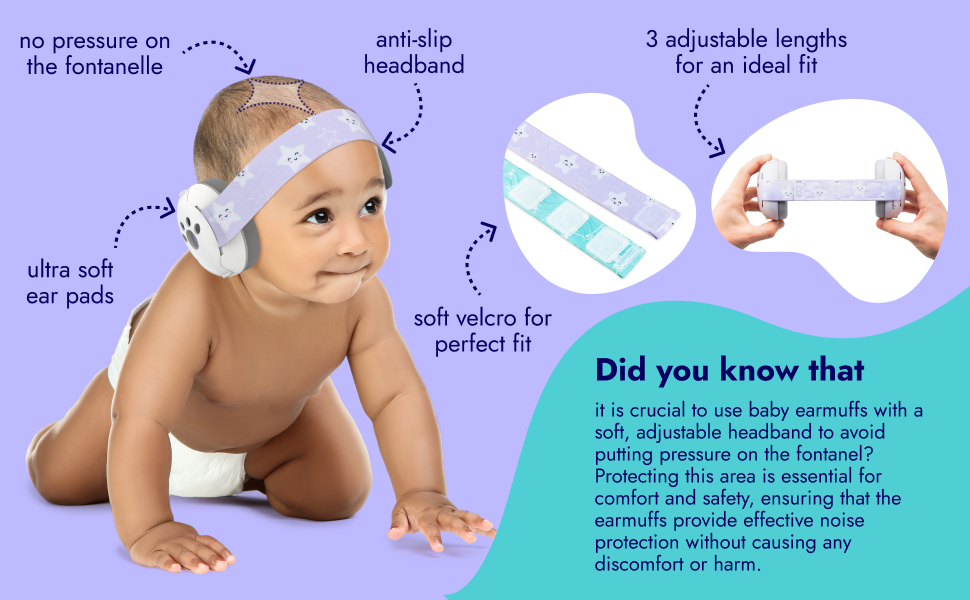 no pressure on the fontanelle

anti-slip headband

3 adjustable lengths for an ideal fit

ultra soft ear pads

soft velcro for perfect fit

Did you know that

it is crucial to use baby earmuffs with a soft, adjustable headband to avoid putting pressure on the fontanel? Protecting this area is essential for comfort and safety, ensuring that the earmuffs provide effective noise protection without causing any discomfort or harm.